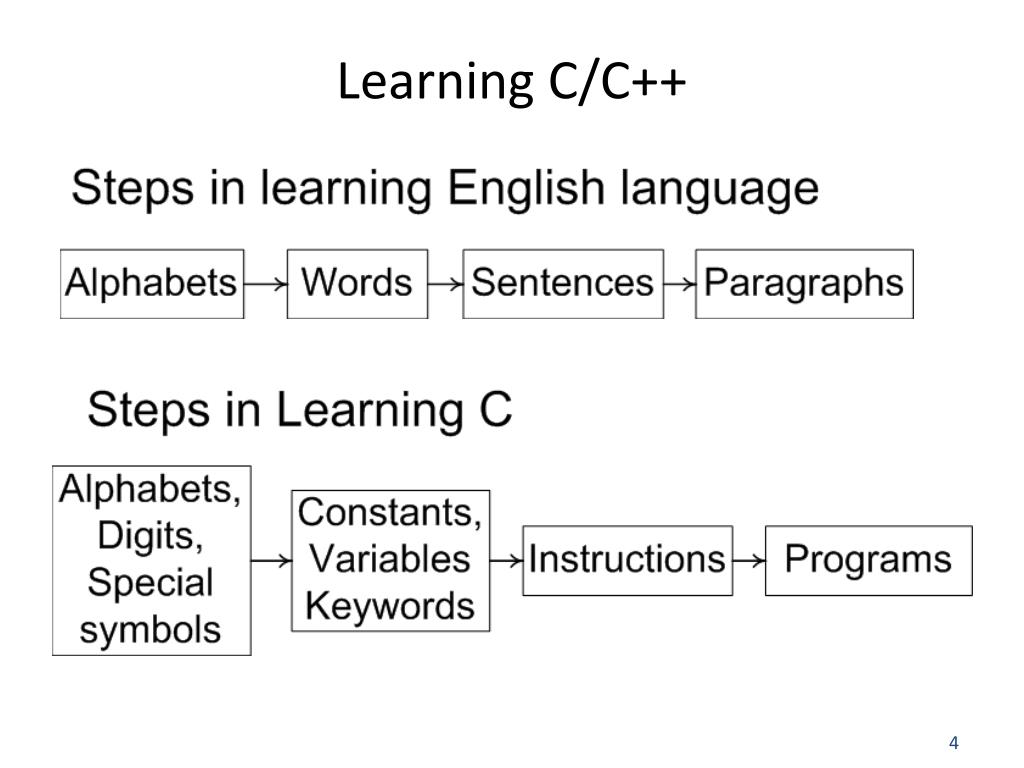 Learning C/C++

Steps in learning English language

Alphabets → Words → Sentences → Paragraphs

Steps in Learning C

Alphabets, Digits, Special symbols → Constants, Variables Keywords → Instructions → Programs

4